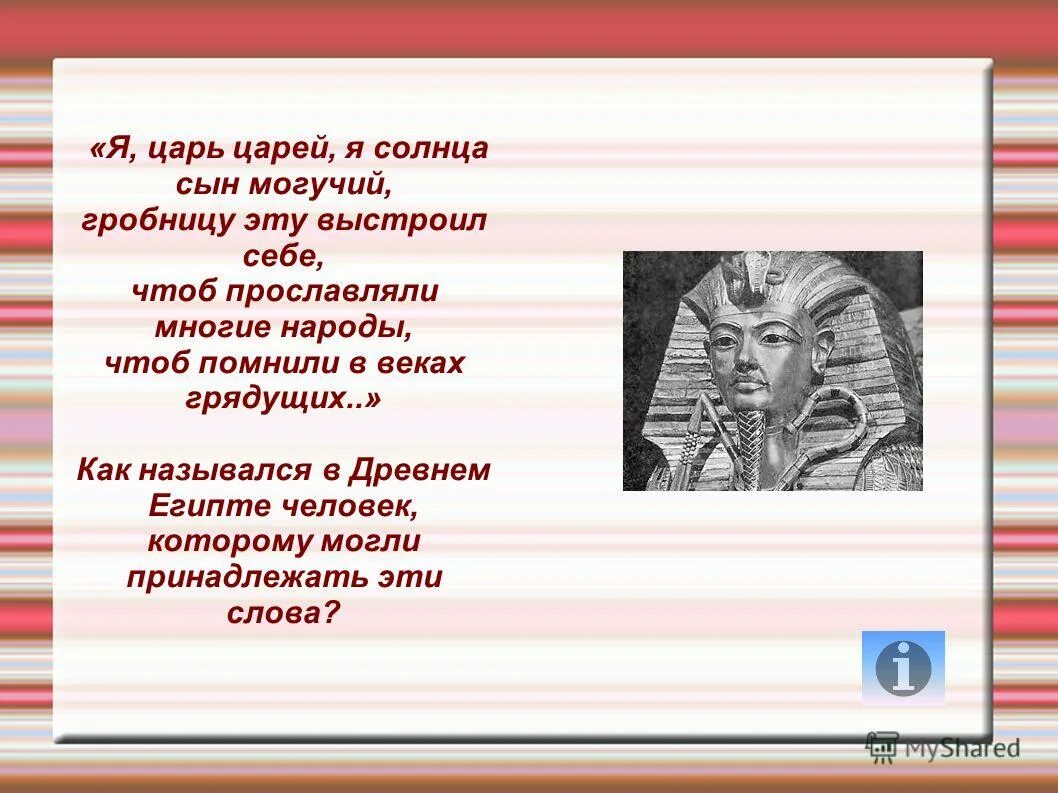 «Я, царь царей, я солнца сын могучий, гробницу эту выстроил себе, чтоб прославляли многие народы, чтоб помнили в веках грядущих..»

Как назывался в Древнем Египте человек, которому могли принадлежать эти слова?

i

MyShared